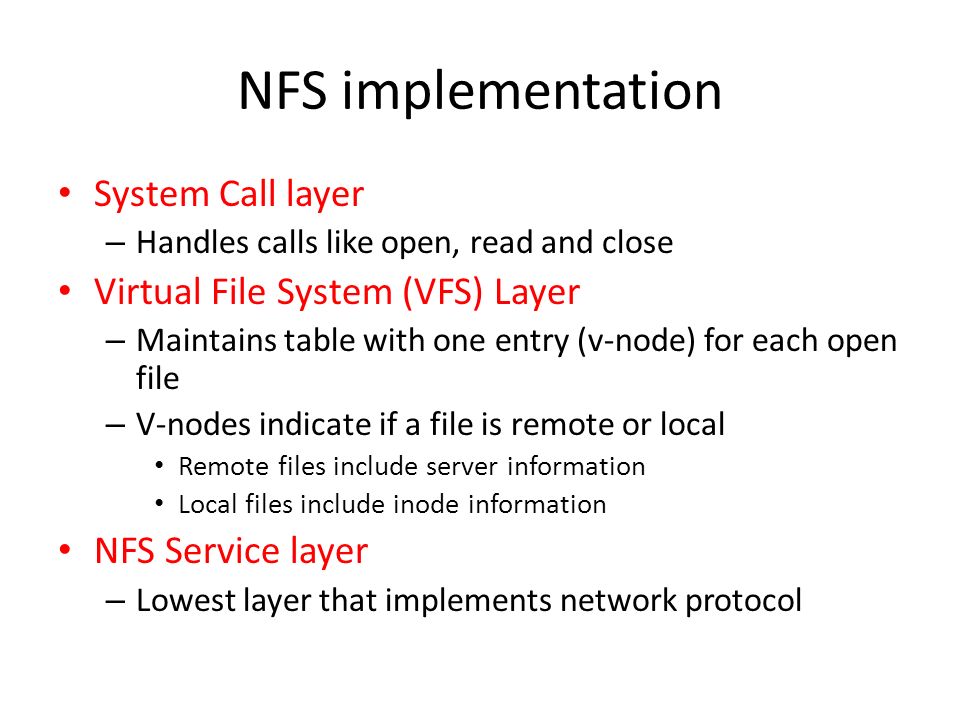 NFS implementation

• System Call layer
– Handles calls like open, read and close
• Virtual File System (VFS) Layer
– Maintains table with one entry (v-node) for each open file
– V-nodes indicate if a file is remote or local
• Remote files include server information
• Local files include inode information
• NFS Service layer
– Lowest layer that implements network protocol